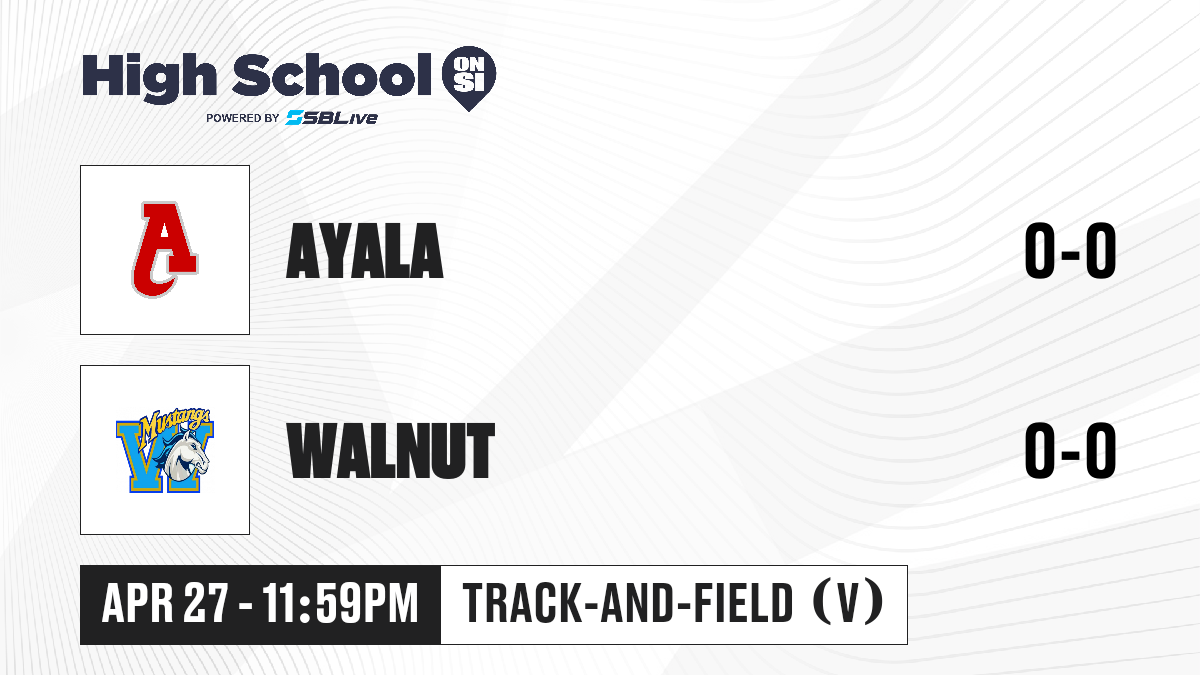 High School ON SI
POWERED BY SBLive

A

AYALA

0-0

Mustangs W

WALNUT

0-0

APR 27 - 11:59PM

TRACK-AND-FIELD (V)